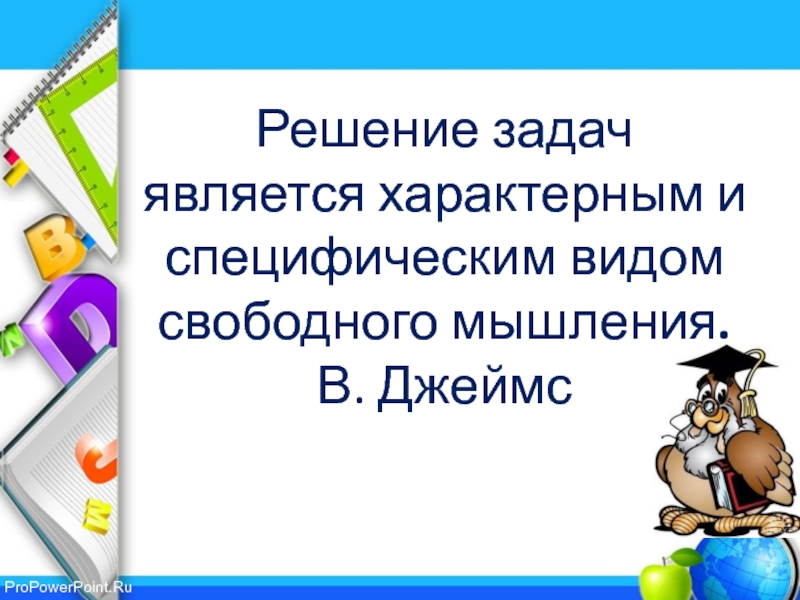 Решение задач является характерным и специфическим видом свободного мышления.
В. Джеймс

ProPowerPoint.Ru